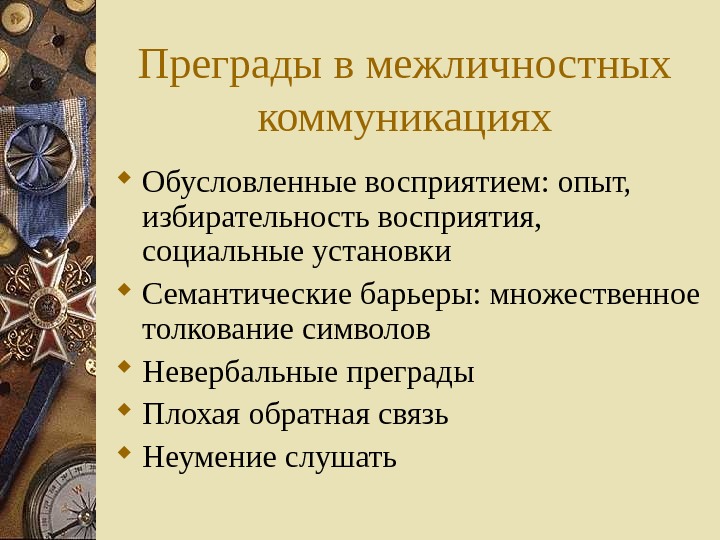 Преграды в межличностных коммуникациях

Обусловленные восприятием: опыт, избирательность восприятия, социальные установки
Семантические барьеры: множественное толкование символов
Невербальные преграды
Плохая обратная связь
Неумение слушать